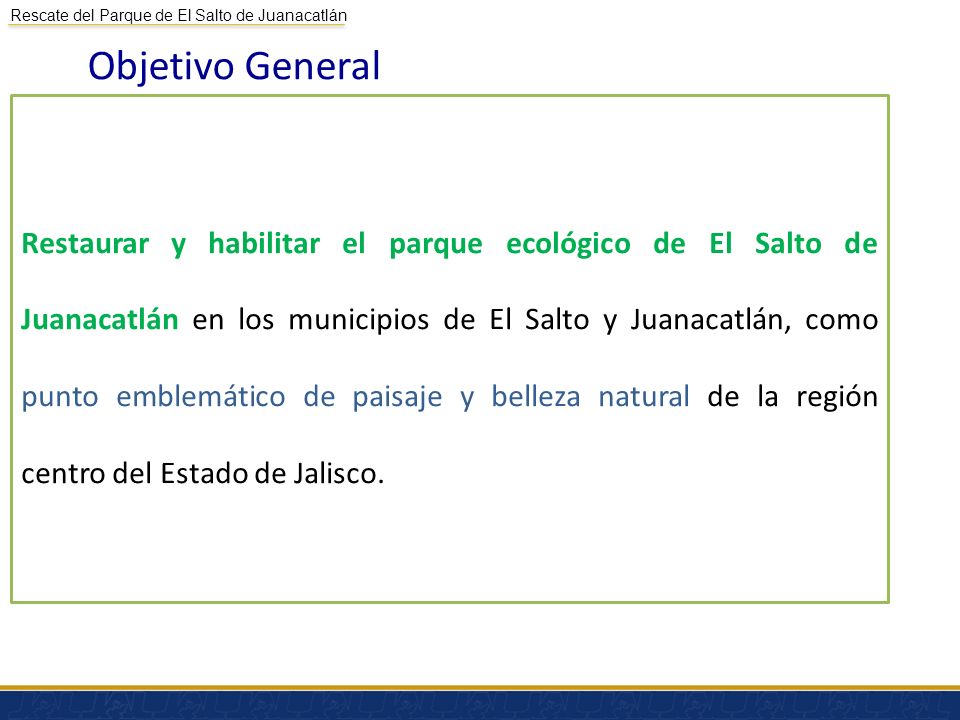 Rescate del Parque de El Salto de Juanacatlán

Objetivo General

Restaurar y habilitar el parque ecológico de El Salto de Juanacatlán en los municipios de El Salto y Juanacatlán, como punto emblemático de paisaje y belleza natural de la región centro del Estado de Jalisco.